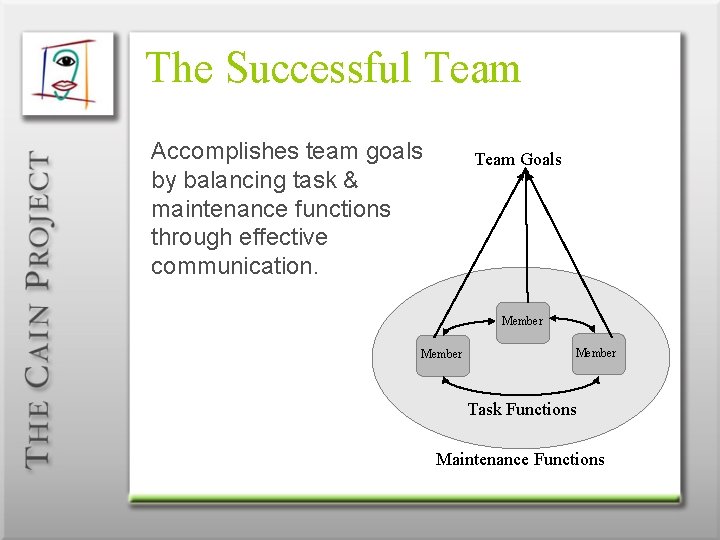 THE CAIN PROJECT

The Successful Team

Accomplishes team goals by balancing task & maintenance functions through effective communication.

Team Goals

Member

Member

Member

Task Functions

Maintenance Functions